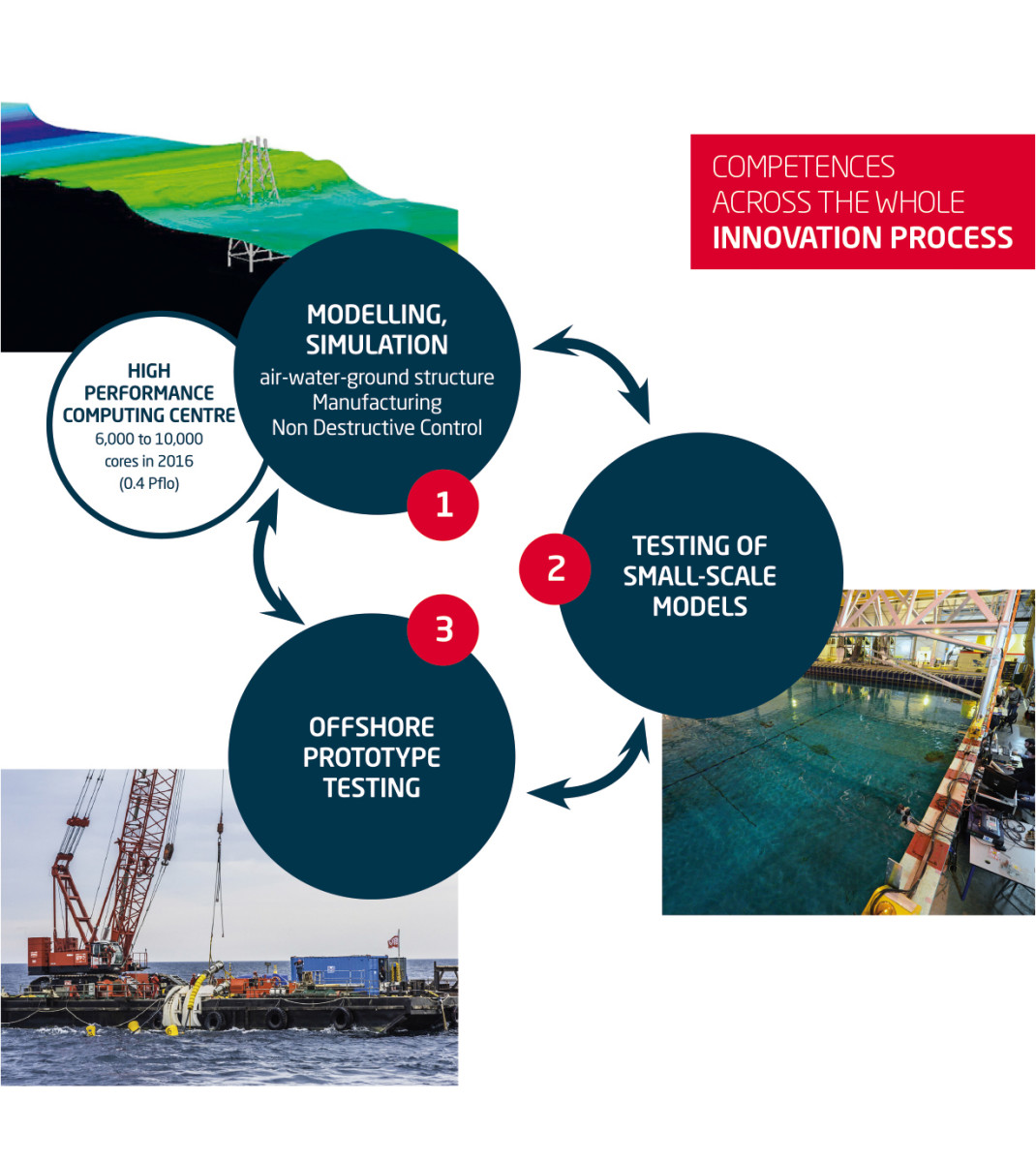 COMPETENCES ACROSS THE WHOLE
INNOVATION PROCESS

HIGH PERFORMANCE COMPUTING CENTRE
6,000 to 10,000 cores in 2016 (0.4 Pflo)

MODELLING, SIMULATION
air-water-ground structure
Manufacturing
Non Destructive Control

1

2

TESTING OF SMALL-SCALE MODELS

3

OFFSHORE PROTOTYPE TESTING